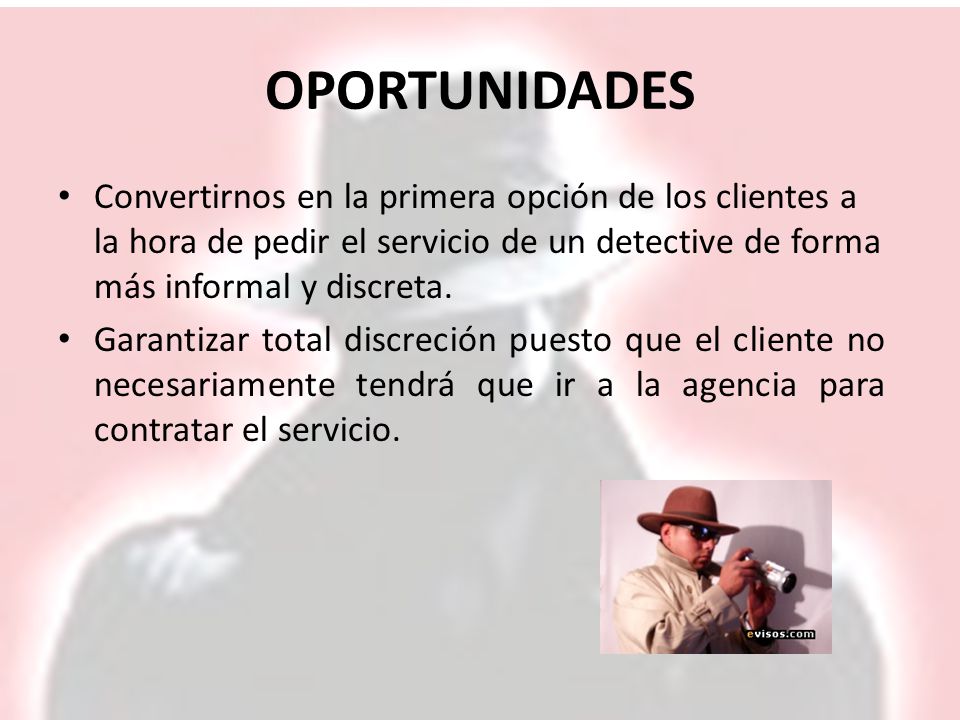 OPORTUNIDADES

• Convertirnos en la primera opción de los clientes a la hora de pedir el servicio de un detective de forma más informal y discreta.

• Garantizar total discreción puesto que el cliente no necesariamente tendrá que ir a la agencia para contratar el servicio.

evisos.com